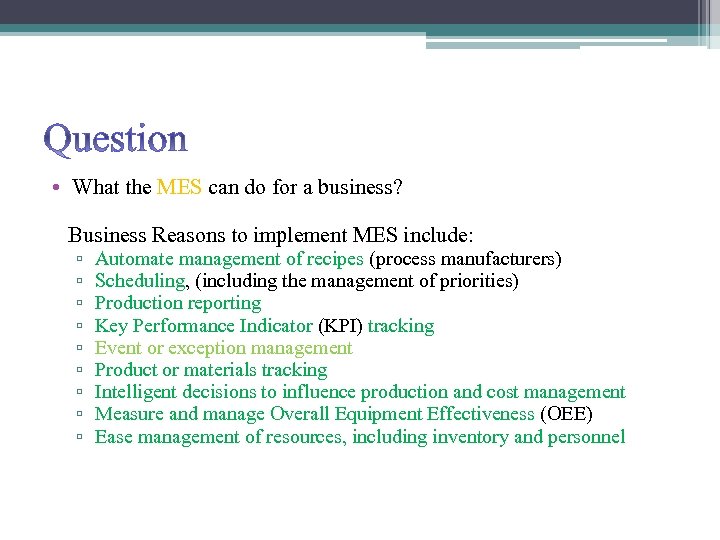 Question

• What the MES can do for a business?

Business Reasons to implement MES include:

▫ Automate management of recipes (process manufacturers)
▫ Scheduling, (including the management of priorities)
▫ Production reporting
▫ Key Performance Indicator (KPI) tracking
▫ Event or exception management
▫ Product or materials tracking
▫ Intelligent decisions to influence production and cost management
▫ Measure and manage Overall Equipment Effectiveness (OEE)
▫ Ease management of resources, including inventory and personnel